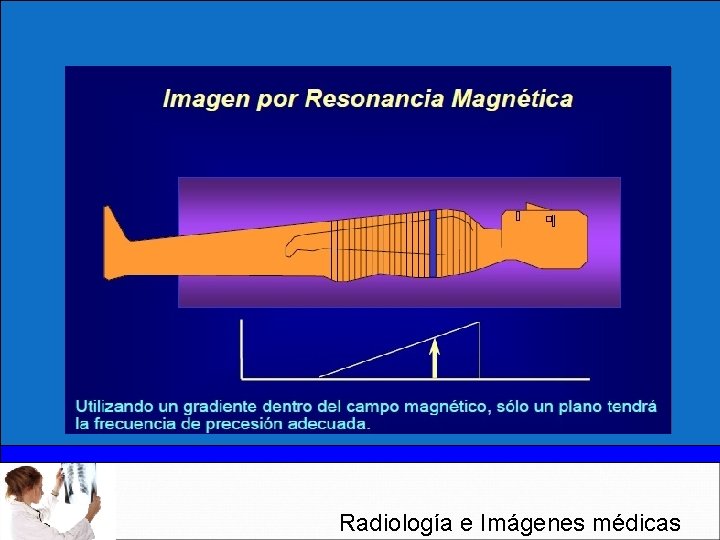 Imagen por Resonancia Magnética

Utilizando un gradiente dentro del campo magnético, sólo un plano tendrá la frecuencia de precesión adecuada.

Radiología e Imágenes médicas